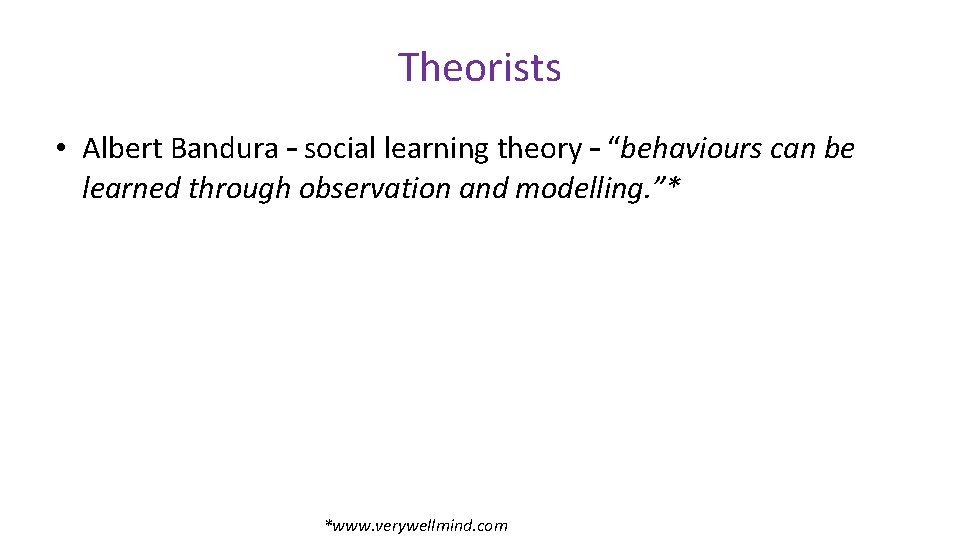 Theorists

• Albert Bandura – social learning theory – “behaviours can be learned through observation and modelling.”*

*www.verywellmind.com